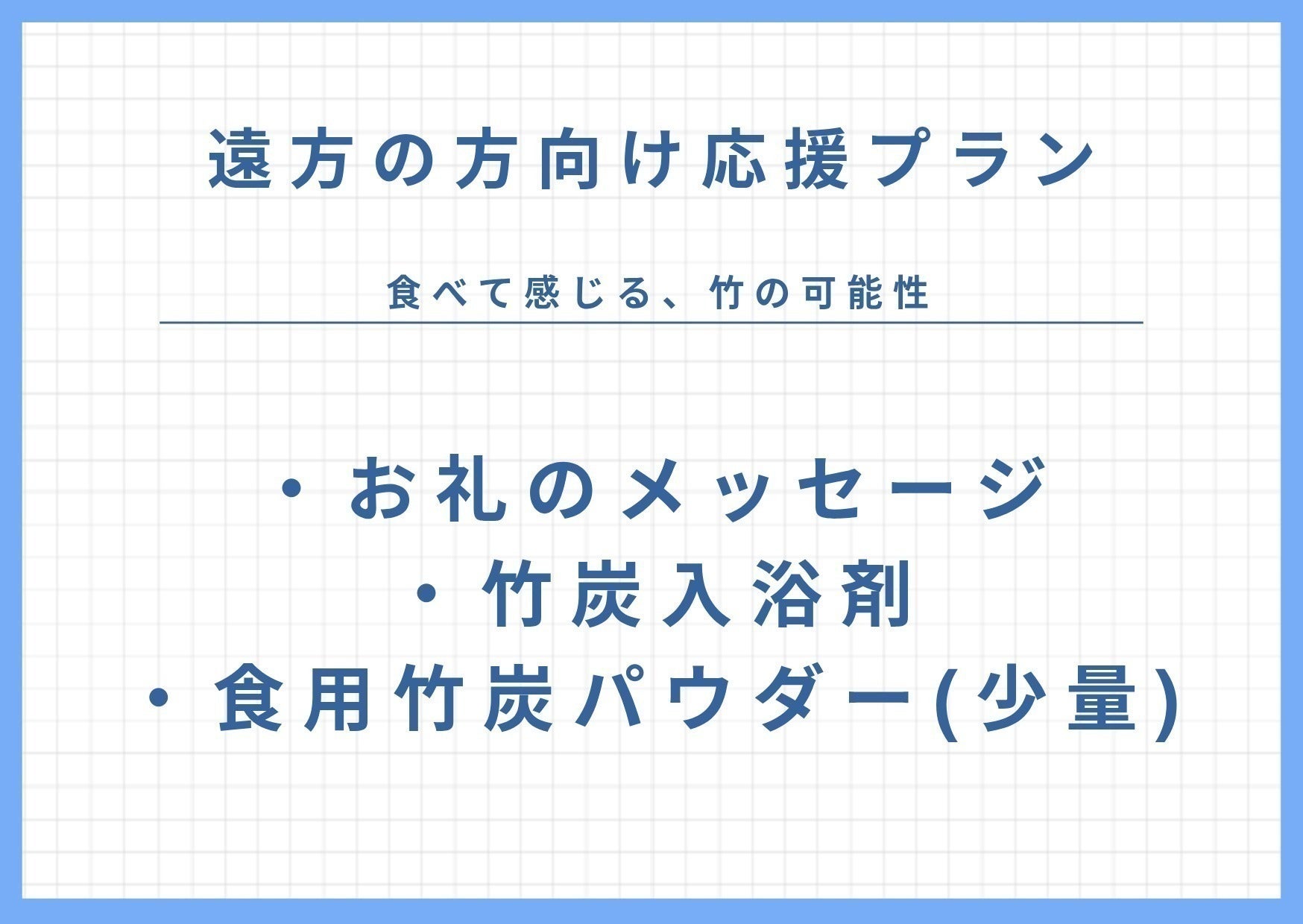 遠方の方向け応援プラン

食べて感じる、竹の可能性

・お礼のメッセージ
・竹炭入浴剤
・食用竹炭パウダー(少量)